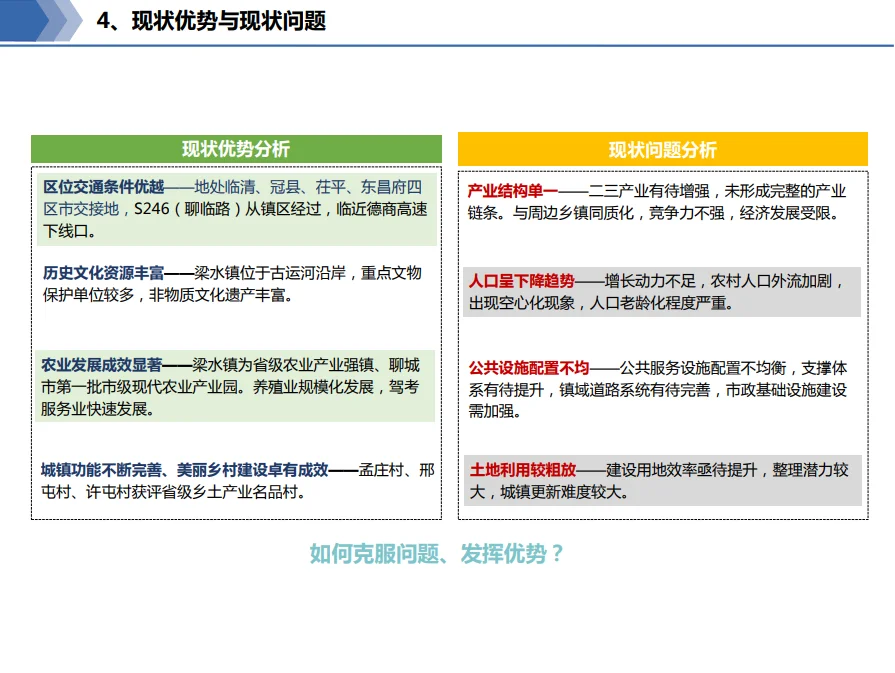 4、现状优势与现状问题

现状优势分析

区位交通条件优越——地处临清、冠县、茌平、东昌府四区市交接地，S246（聊临路）从镇区经过，临近德商高速下线口。

历史文化资源丰富——梁水镇位于古运河沿岸，重点文物保护单位较多，非物质文化遗产丰富。

农业发展成效显著——梁水镇为省级农业产业强镇、聊城市第一批市级现代农业产业园。养殖业规模化发展，驾考服务业快速发展。

城镇功能不断完善、美丽乡村建设卓有成效——孟庄村、邢屯村、许屯村获评省级乡土产业名品村。

现状问题分析

产业结构单一——二三产业有待增强，未形成完整的产业链条。与周边乡镇同质化，竞争力不强，经济发展受限。

人口呈下降趋势——增长动力不足，农村人口外流加剧，出现空心化现象，人口老龄化程度严重。

公共设施配置不均——公共服务设施配置不均衡，支撑体系有待提升，镇域道路系统有待完善，市政基础设施建设需加强。

土地利用较粗放——建设用地效率亟待提升，整理潜力较大，城镇更新难度较大。

如何克服问题、发挥优势？